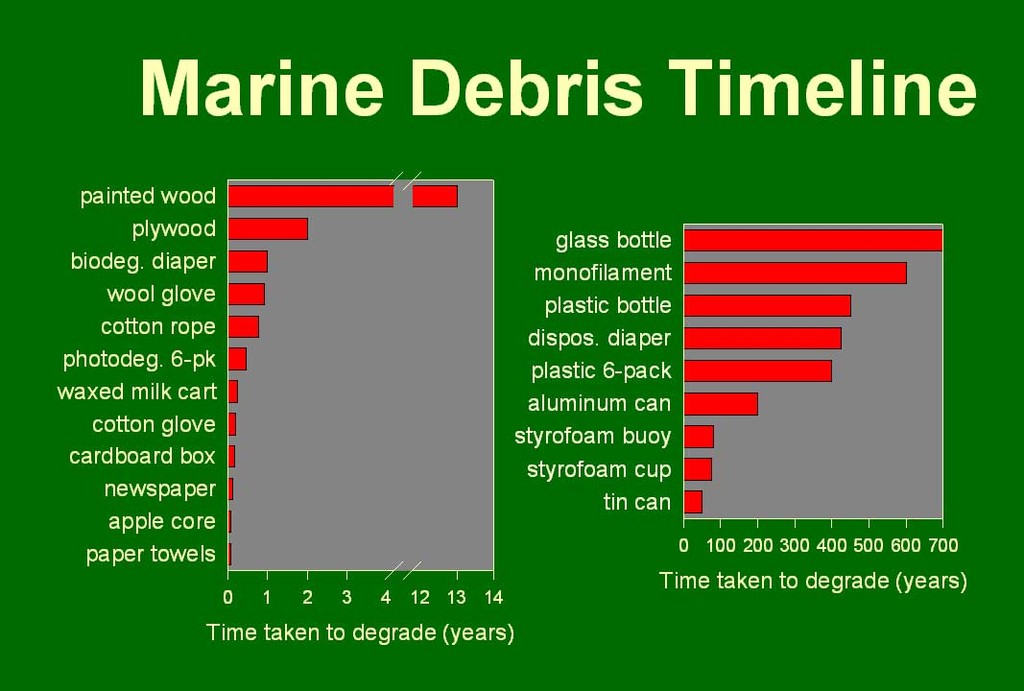 Marine Debris Timeline

painted wood
plywood
biodeg. diaper
wool glove
cotton rope
photodeg. 6-pk
waxed milk cart
cotton glove
cardboard box
newspaper
apple core
paper towels

0 1 2 3 4 12 13 14

Time taken to degrade (years)

glass bottle
monofilament
plastic bottle
dispos. diaper
plastic 6-pack
aluminum can
styrofoam buoy
styrofoam cup
tin can

0 100 200 300 400 500 600 700

Time taken to degrade (years)